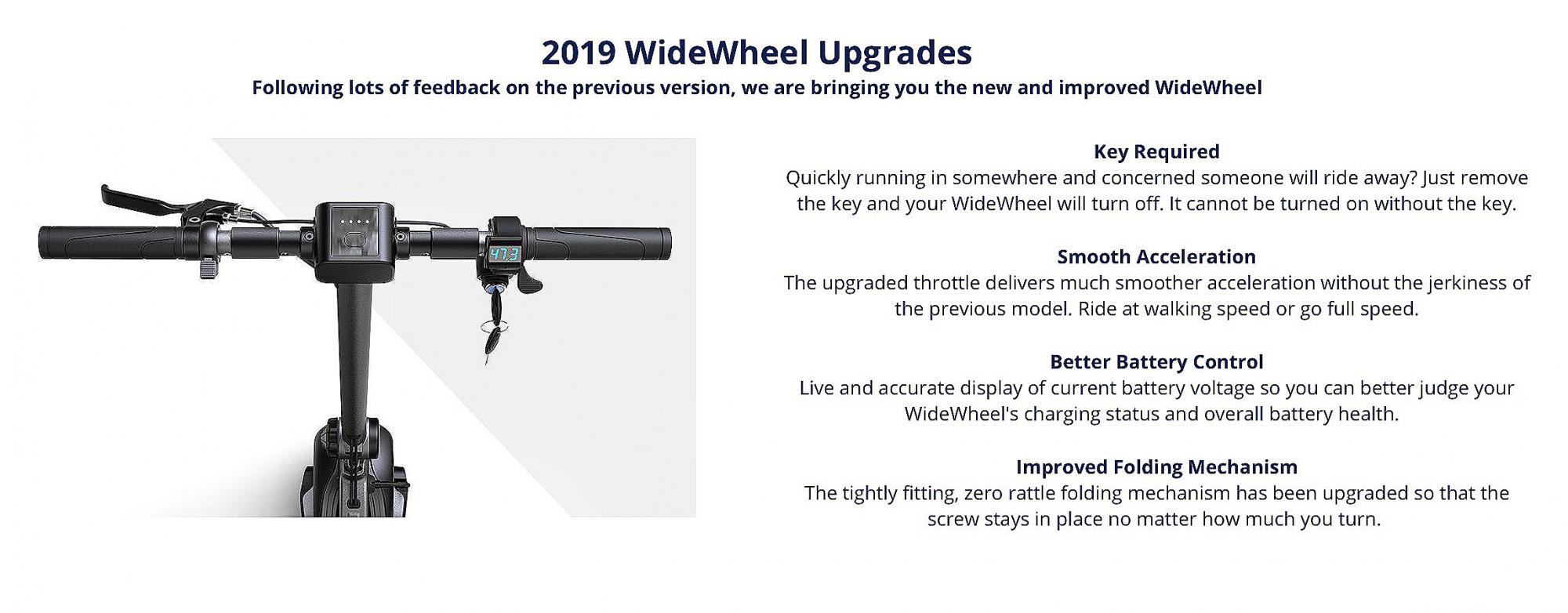 2019 WideWheel Upgrades
Following lots of feedback on the previous version, we are bringing you the new and improved WideWheel

47.3

Key Required
Quickly running in somewhere and concerned someone will ride away? Just remove the key and your WideWheel will turn off. It cannot be turned on without the key.

Smooth Acceleration
The upgraded throttle delivers much smoother acceleration without the jerkiness of the previous model. Ride at walking speed or go full speed.

Better Battery Control
Live and accurate display of current battery voltage so you can better judge your WideWheel's charging status and overall battery health.

Improved Folding Mechanism
The tightly fitting, zero rattle folding mechanism has been upgraded so that the screw stays in place no matter how much you turn.